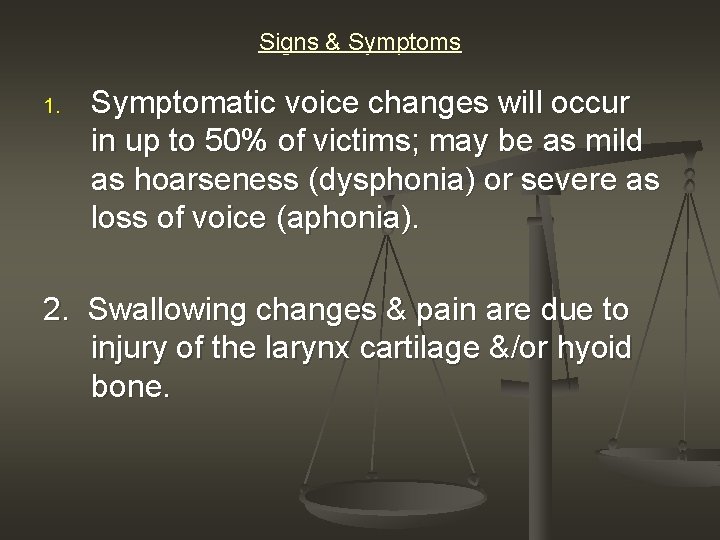 Signs & Symptoms

1. Symptomatic voice changes will occur in up to 50% of victims; may be as mild as hoarseness (dysphonia) or severe as loss of voice (aphonia).

2. Swallowing changes & pain are due to injury of the larynx cartilage &/or hyoid bone.